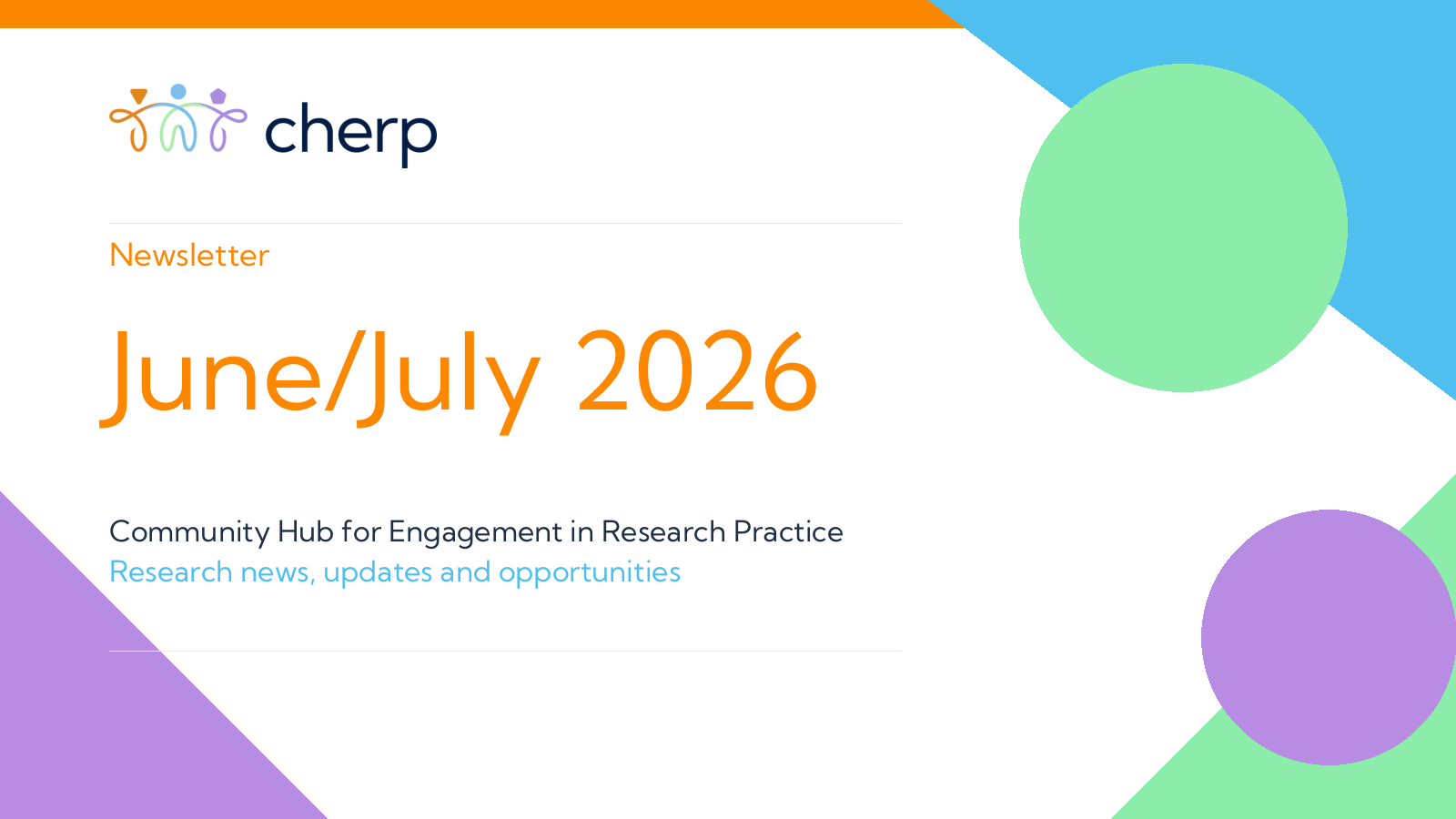 cherp

Newsletter

June/July 2026

Community Hub for Engagement in Research Practice
Research news, updates and opportunities